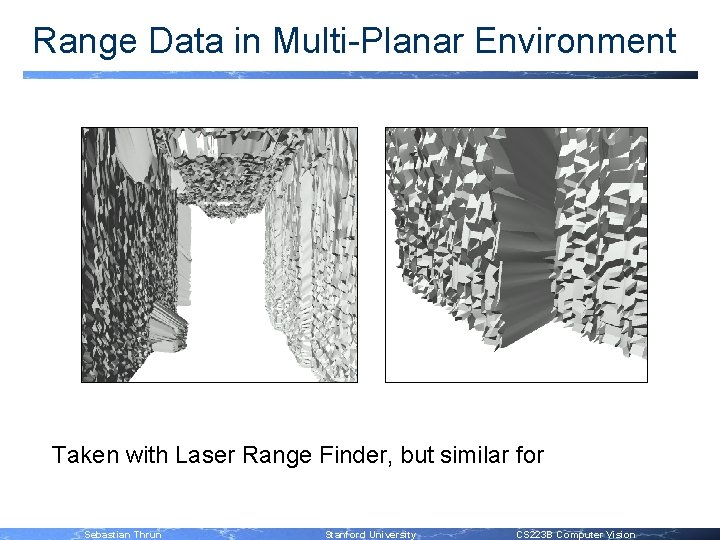 Range Data in Multi-Planar Environment

Taken with Laser Range Finder, but similar for

Sebastian Thrun Stanford University CS223B Computer Vision